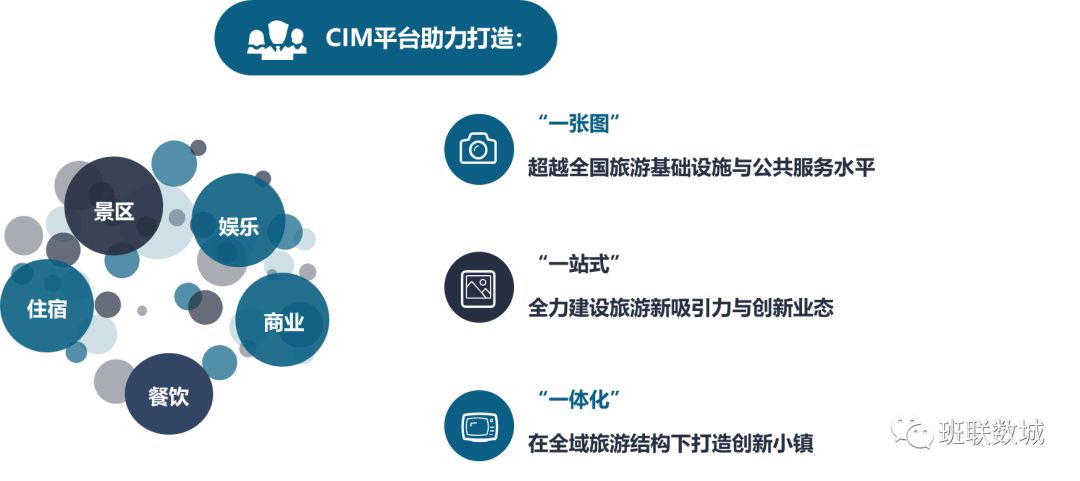 CIM平台助力打造:

景区

娱乐

住宿

商业

餐饮

“一张图”

超越全国旅游基础设施与公共服务水平

“一站式”

全力建设旅游新吸引力与创新业态

“一体化”

在全域旅游结构下打造创新小镇

班联数城